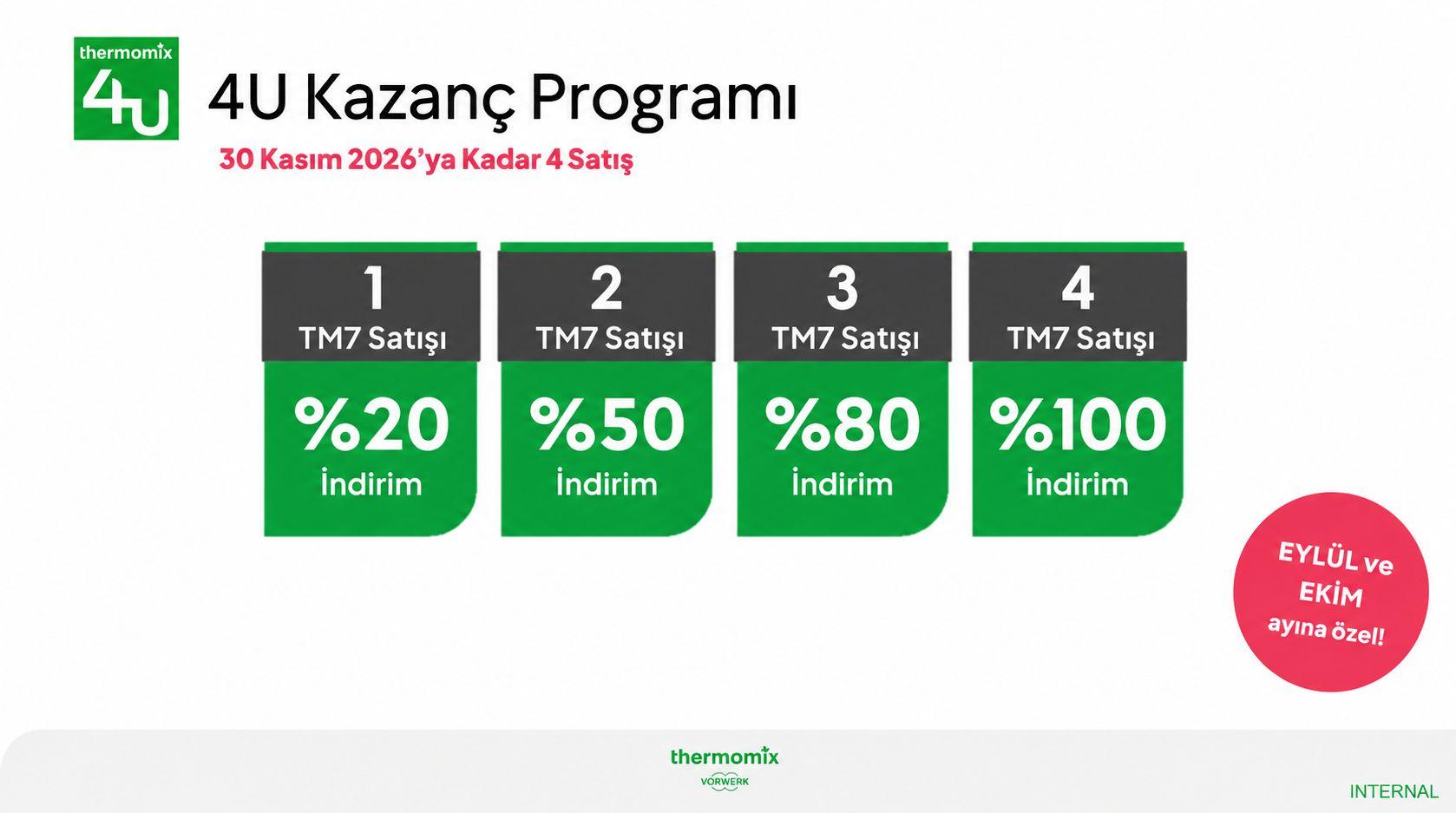 thermomix
4U

4U Kazanç Programı

30 Kasım 2026'ya Kadar 4 Satış

1
TM7 Satışı
%20
İndirim

2
TM7 Satışı
%50
İndirim

3
TM7 Satışı
%80
İndirim

4
TM7 Satışı
%100
İndirim

EYLÜL ve EKİM ayına özel!

thermomix
VORWERK

INTERNAL